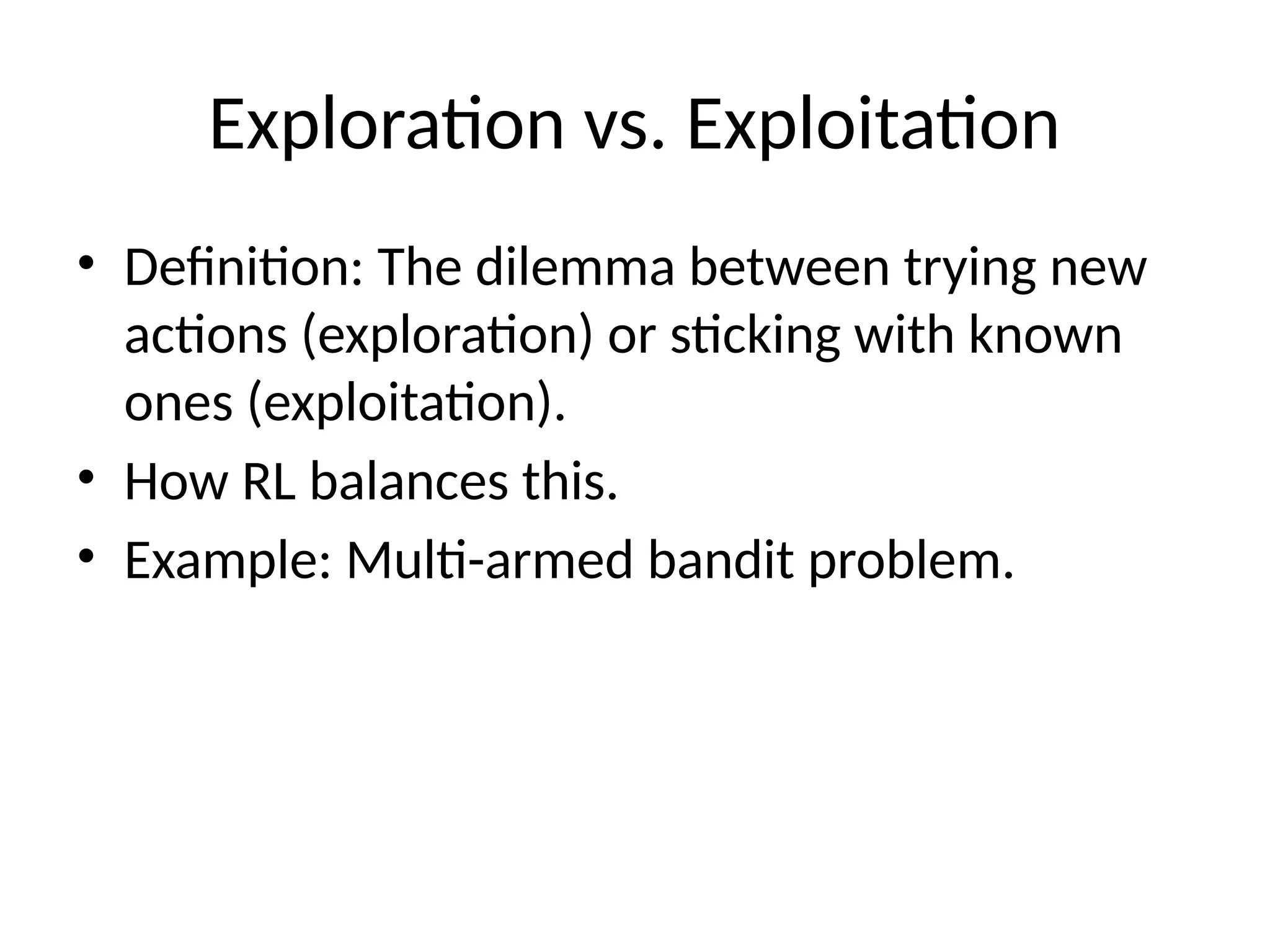 Exploration vs. Exploitation

• Definition: The dilemma between trying new actions (exploration) or sticking with known ones (exploitation).
• How RL balances this.
• Example: Multi-armed bandit problem.